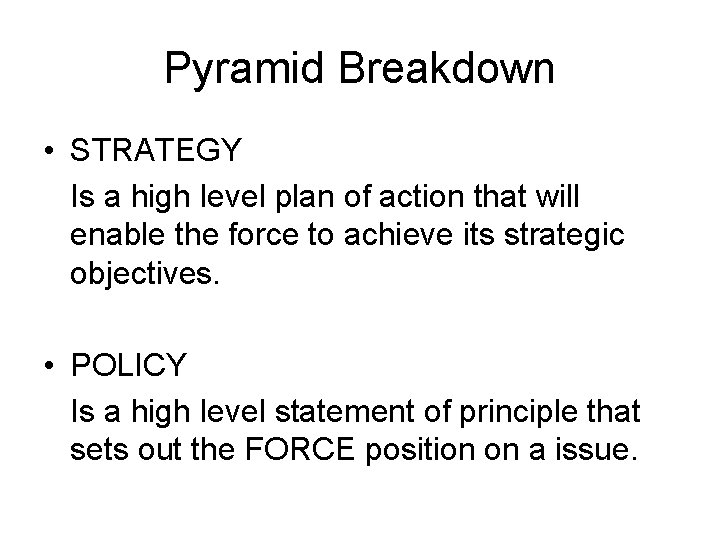 Pyramid Breakdown

• STRATEGY
Is a high level plan of action that will enable the force to achieve its strategic objectives.

• POLICY
Is a high level statement of principle that sets out the FORCE position on a issue.